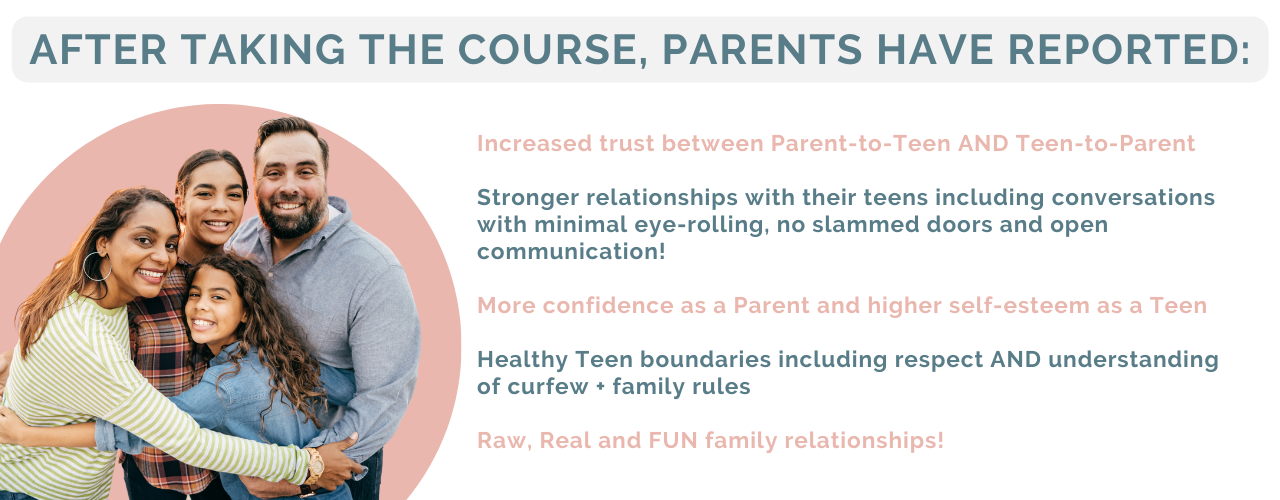 AFTER TAKING THE COURSE, PARENTS HAVE REPORTED:

Increased trust between Parent-to-Teen AND Teen-to-Parent

Stronger relationships with their teens including conversations with minimal eye-rolling, no slammed doors and open communication!

More confidence as a Parent and higher self-esteem as a Teen

Healthy Teen boundaries including respect AND understanding of curfew + family rules

Raw, Real and FUN family relationships!